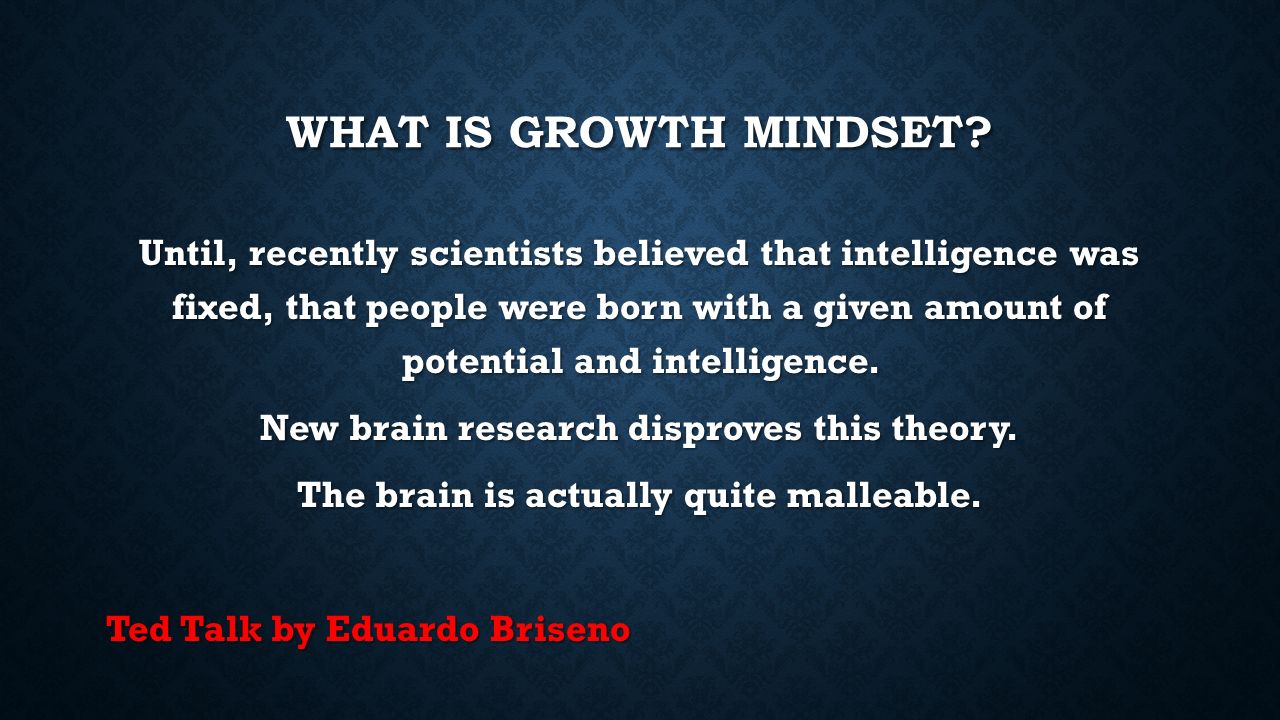 WHAT IS GROWTH MINDSET?

Until, recently scientists believed that intelligence was fixed, that people were born with a given amount of potential and intelligence.

New brain research disproves this theory.

The brain is actually quite malleable.

Ted Talk by Eduardo Briseno